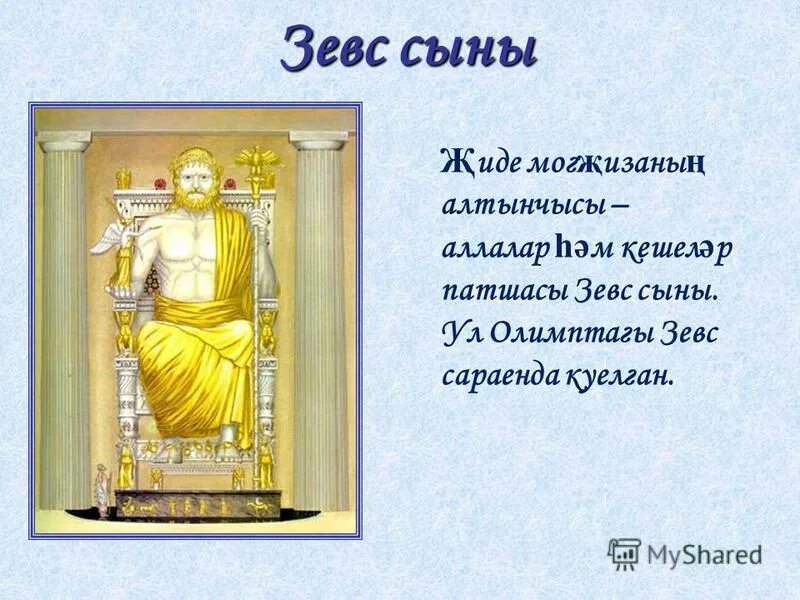 Зевс сыны

Җиде могҗизаның алтынчысы – аллалар һәм кешеләр патшасы Зевс сыны. Ул Олимптагы Зевс сараенда куелган.

MyShared